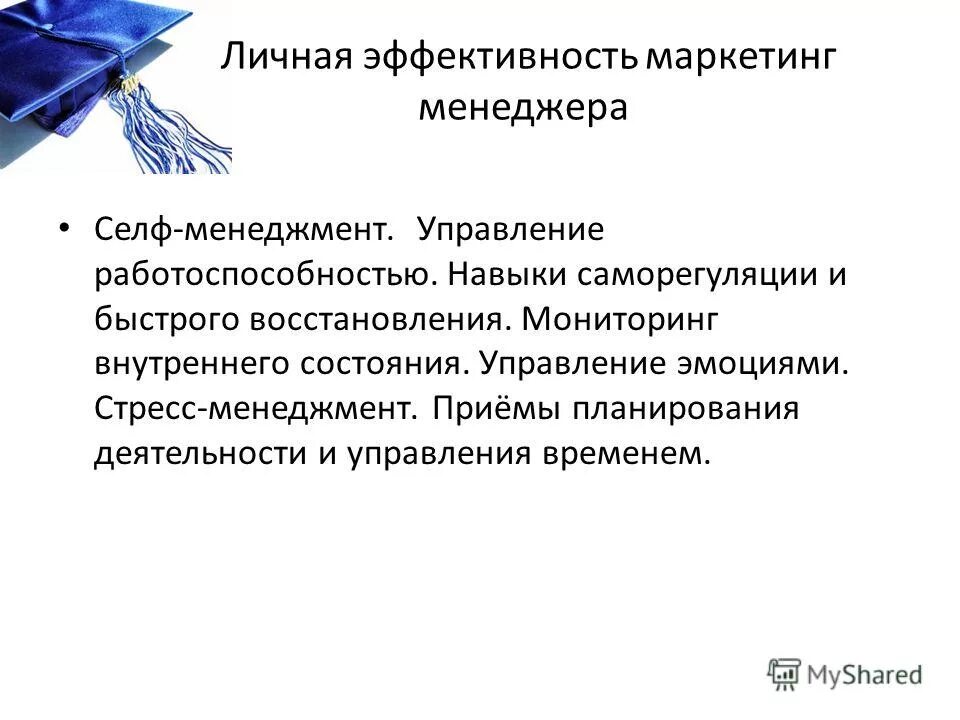 Личная эффективность маркетинг менеджера

• Селф-менеджмент. Управление работоспособностью. Навыки саморегуляции и быстрого восстановления. Мониторинг внутреннего состояния. Управление эмоциями. Стресс-менеджмент. Приёмы планирования деятельности и управления временем.

MyShared